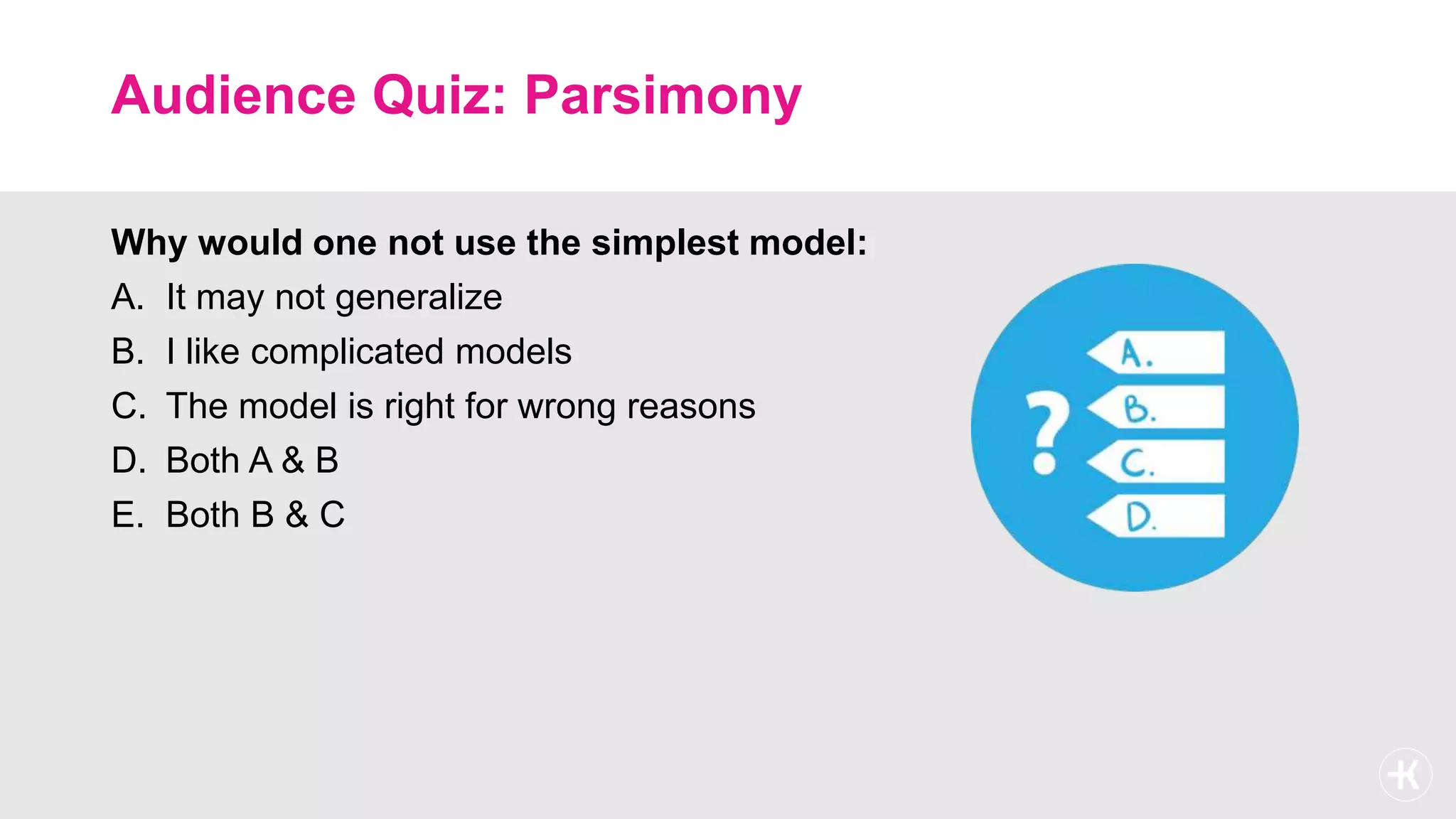 Audience Quiz: Parsimony

Why would one not use the simplest model:

A. It may not generalize
B. I like complicated models
C. The model is right for wrong reasons
D. Both A & B
E. Both B & C

?
A.
B.
C.
D.